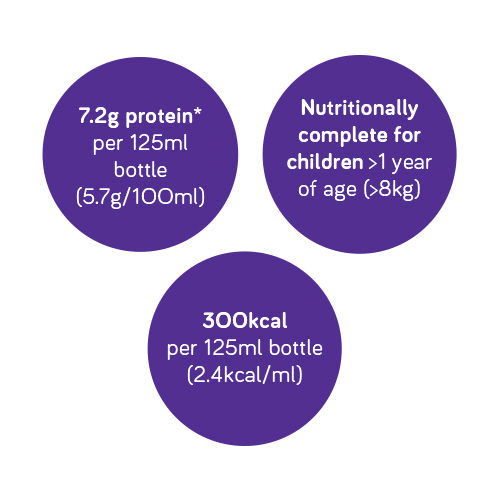 7.2g protein* per 125ml bottle (5.7g/100ml)

Nutritionally complete for children >1 year of age (>8kg)

300kcal per 125ml bottle (2.4kcal/ml)